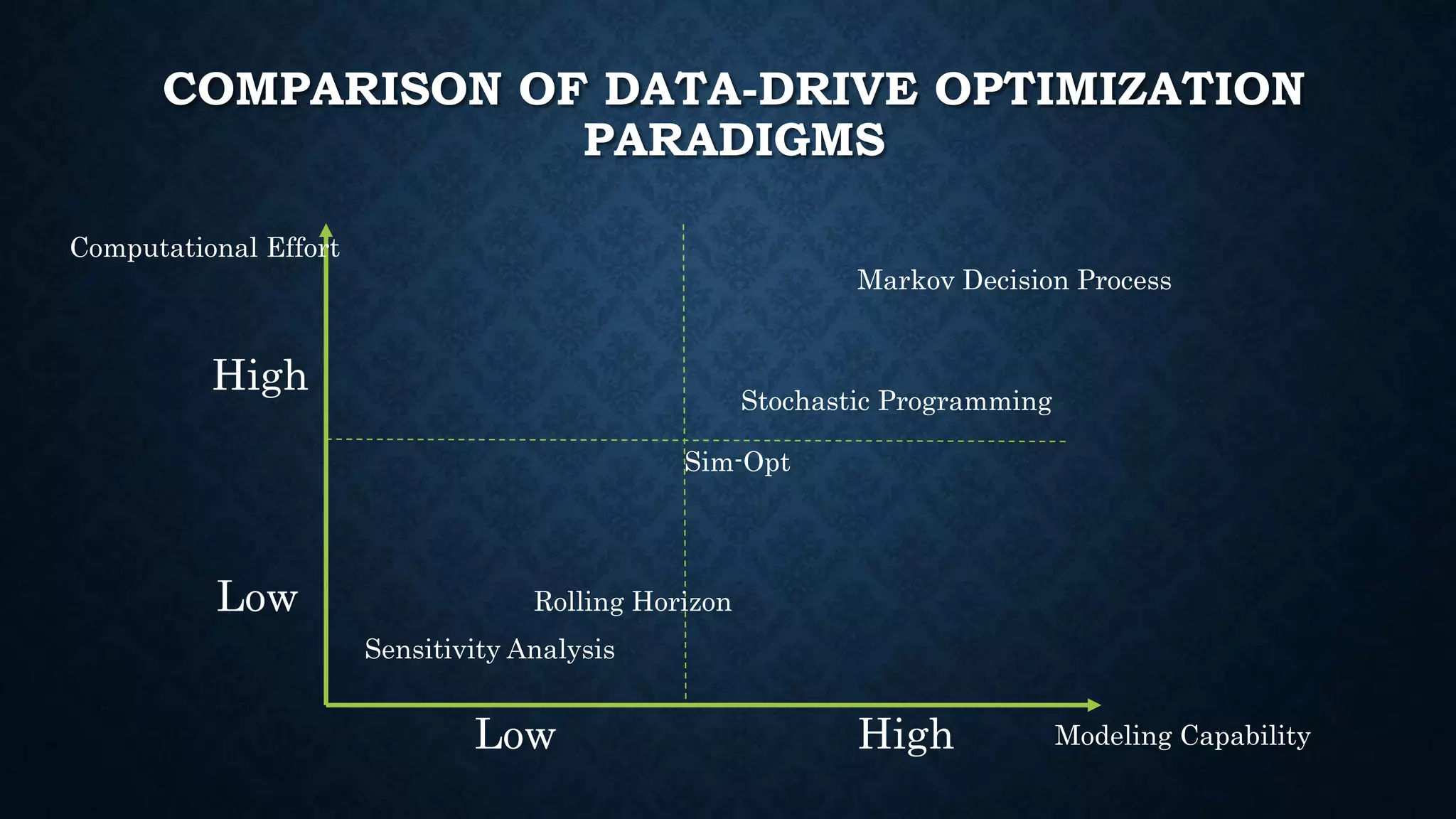 COMPARISON OF DATA-DRIVE OPTIMIZATION PARADIGMS

Computational Effort

Markov Decision Process

High

Stochastic Programming

Sim-Opt

Low

Rolling Horizon

Sensitivity Analysis

Low

High

Modeling Capability